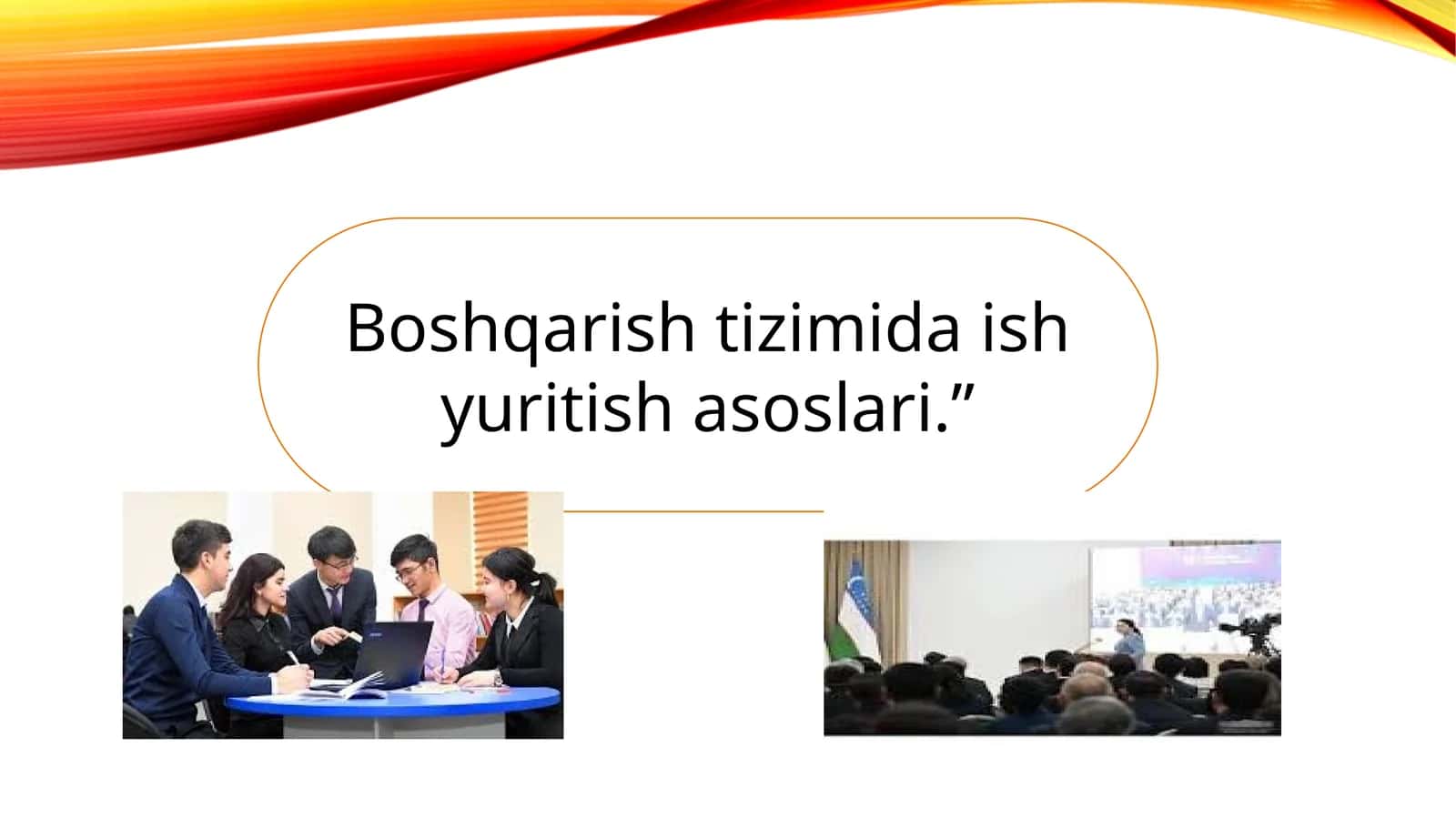 Boshqarish tizimida ish yuritish asoslari.”